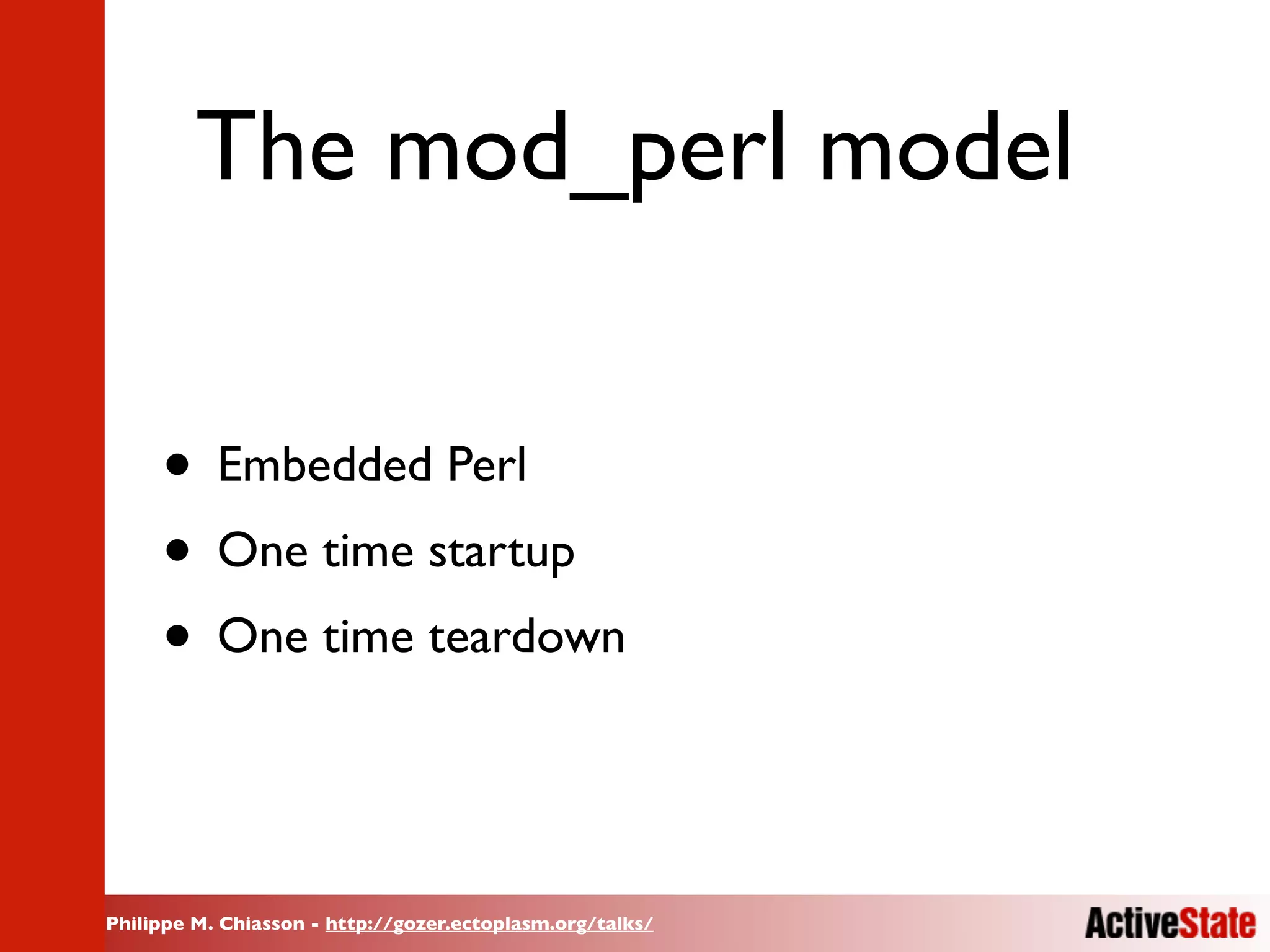 The mod_perl model

• Embedded Perl
• One time startup
• One time teardown

Philippe M. Chiasson - http://gozer.ectoplasm.org/talks/

ActiveState